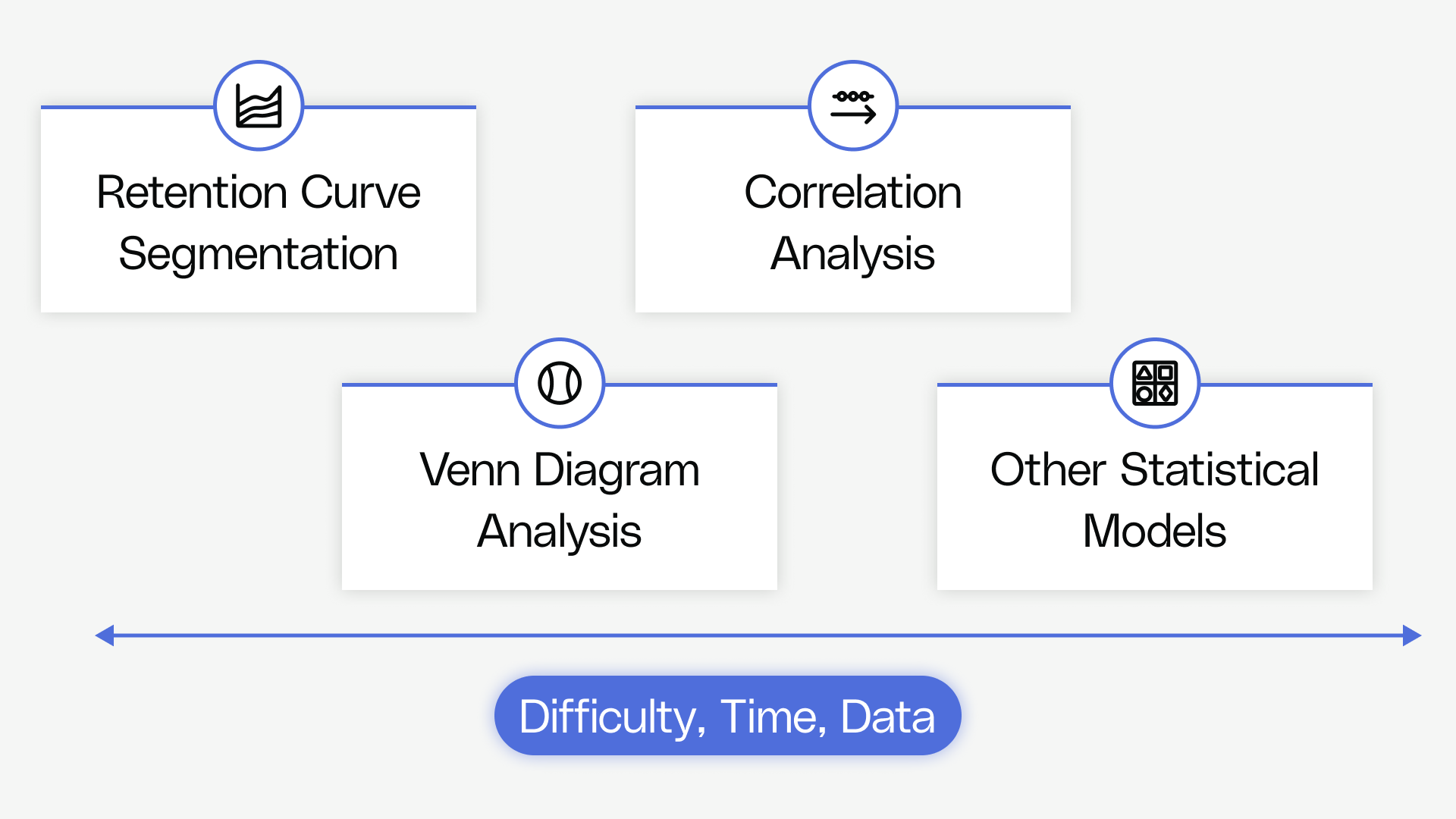 Retention Curve Segmentation

Correlation Analysis

Venn Diagram Analysis

Other Statistical Models

Difficulty, Time, Data